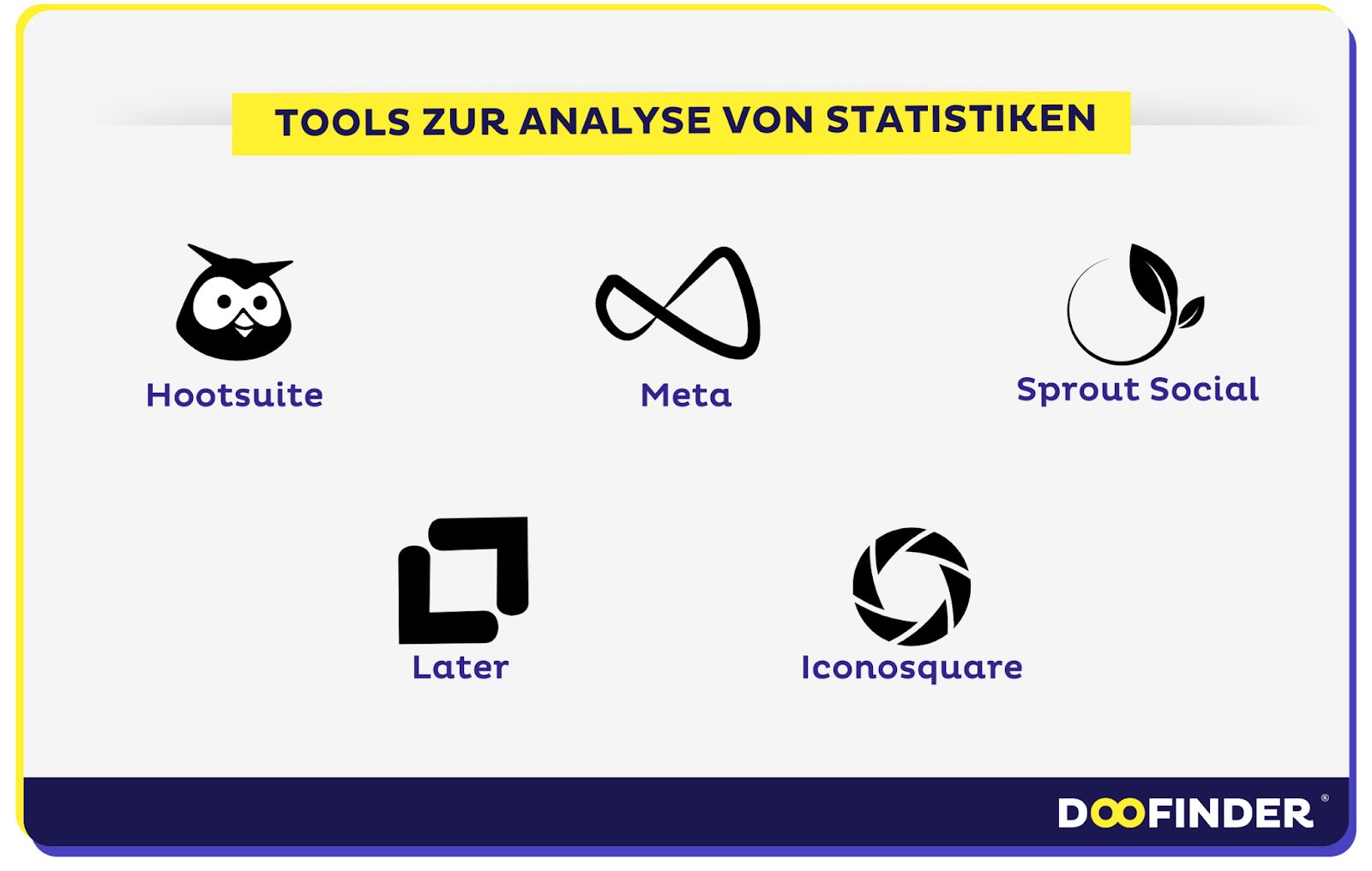 TOOLS ZUR ANALYSE VON STATISTIKEN

Hootsuite

Meta

Sprout Social

Later

Iconosquare

DOOFINDER®